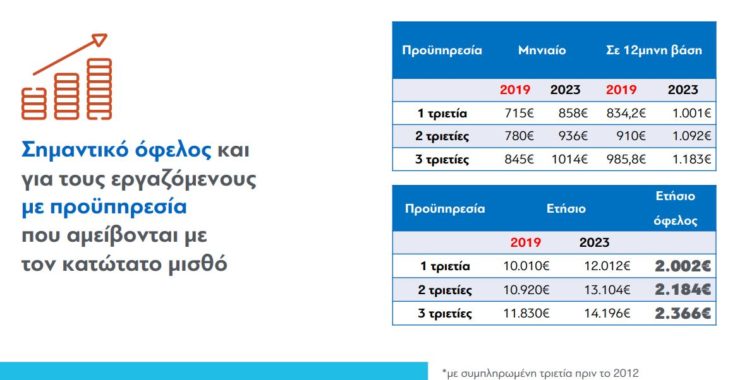 Σημαντικό όφελος και για τους εργαζόμενους με προϋπηρεσία που αμείβονται με τον κατώτατο μισθό

| Προϋπηρεσία | Μηνιαίο | | Σε 12μηνη βάση | |
|---|---|---|---|---|
| | 2019 | 2023 | 2019 | 2023 |
| 1 τριετία | 715€ | 858€ | 834,2€ | 1.001€ |
| 2 τριετίες | 780€ | 936€ | 910€ | 1.092€ |
| 3 τριετίες | 845€ | 1014€ | 985,8€ | 1.183€ |

| Προϋπηρεσία | Ετήσιο | | Ετήσιο όφελος |
|---|---|---|---|
| | 2019 | 2023 | |
| 1 τριετία | 10.010€ | 12.012€ | 2.002€ |
| 2 τριετίες | 10.920€ | 13.104€ | 2.184€ |
| 3 τριετίες | 11.830€ | 14.196€ | 2.366€ |

*με συμπληρωμένη τριετία πριν το 2012